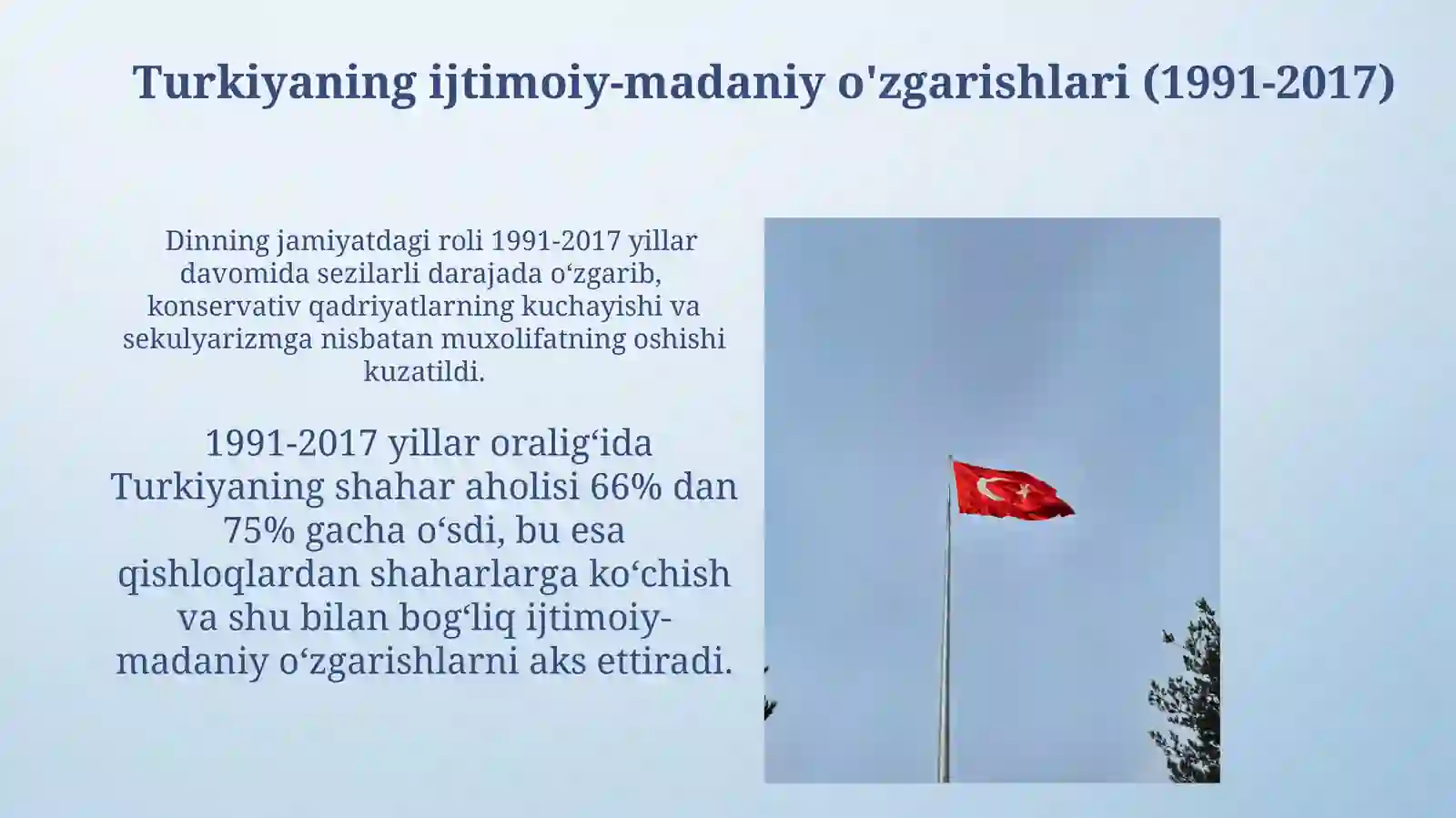 Turkiyaning ijtimoiy-madaniy o'zgarishlari (1991-2017)

Dinning jamiyatdagi roli 1991-2017 yillar davomida sezilarli darajada o‘zgarib, konservativ qadriyatlarning kuchayishi va sekulyarizmga nisbatan muxolifatning oshishi kuzatildi.

1991-2017 yillar oralig‘ida Turkiyaning shahar aholisi 66% dan 75% gacha o‘sdi, bu esa qishloqlardan shaharlarga ko‘chish va shu bilan bog‘liq ijtimoiy-madaniy o‘zgarishlarni aks ettiradi.